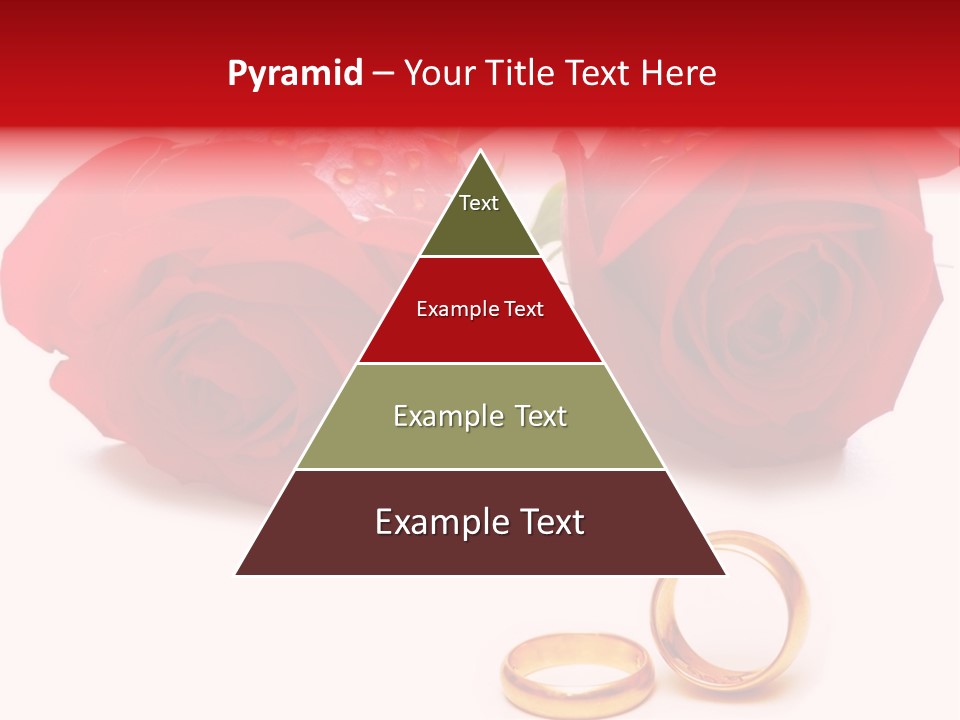 Pyramid – Your Title Text Here

Text

Example Text

Example Text

Example Text